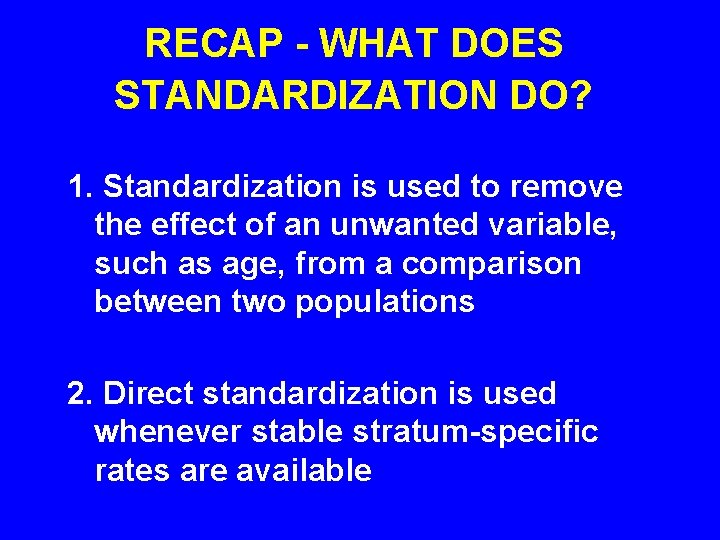 RECAP - WHAT DOES STANDARDIZATION DO?

1. Standardization is used to remove the effect of an unwanted variable, such as age, from a comparison between two populations

2. Direct standardization is used whenever stable stratum-specific rates are available